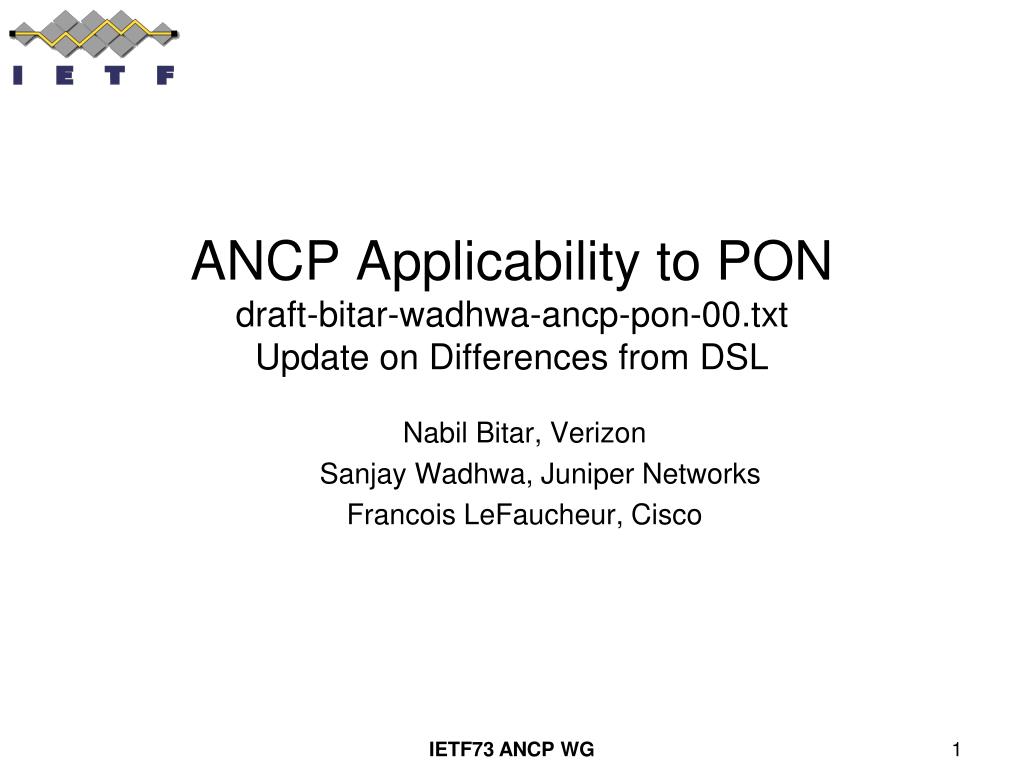 I E T F

ANCP Applicability to PON
draft-bitar-wadhwa-ancp-pon-00.txt
Update on Differences from DSL

Nabil Bitar, Verizon
Sanjay Wadhwa, Juniper Networks
Francois LeFaucheur, Cisco

IETF73 ANCP WG

1